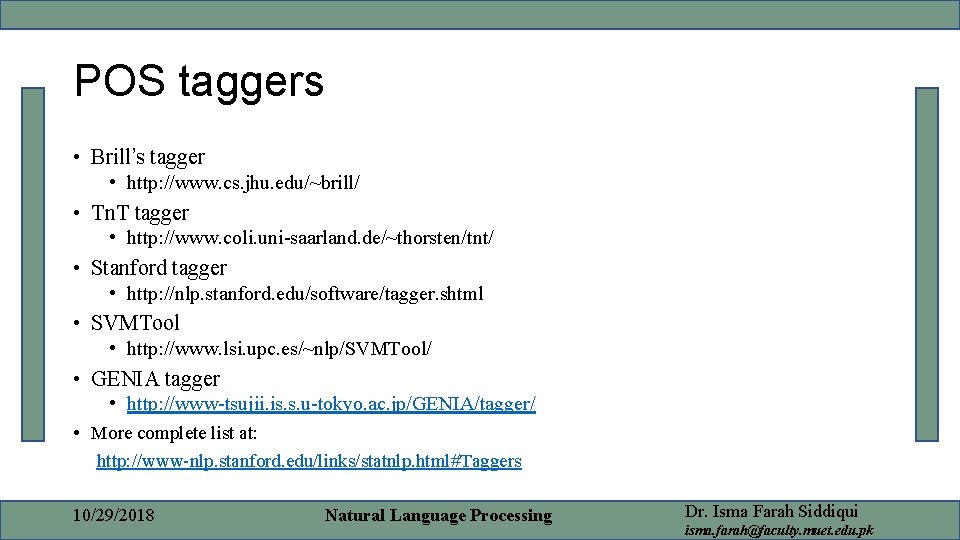 POS taggers

• Brill's tagger
  • http://www.cs.jhu.edu/~brill/
• TnT tagger
  • http://www.coli.uni-saarland.de/~thorsten/tnt/
• Stanford tagger
  • http://nlp.stanford.edu/software/tagger.shtml
• SVMTool
  • http://www.lsi.upc.es/~nlp/SVMTool/
• GENIA tagger
  • http://www-tsujii.is.s.u-tokyo.ac.jp/GENIA/tagger/
• More complete list at: http://www-nlp.stanford.edu/links/statnlp.html#Taggers

10/29/2018

Natural Language Processing

Dr. Isma Farah Siddiqui
isma.farah@faculty.muet.edu.pk